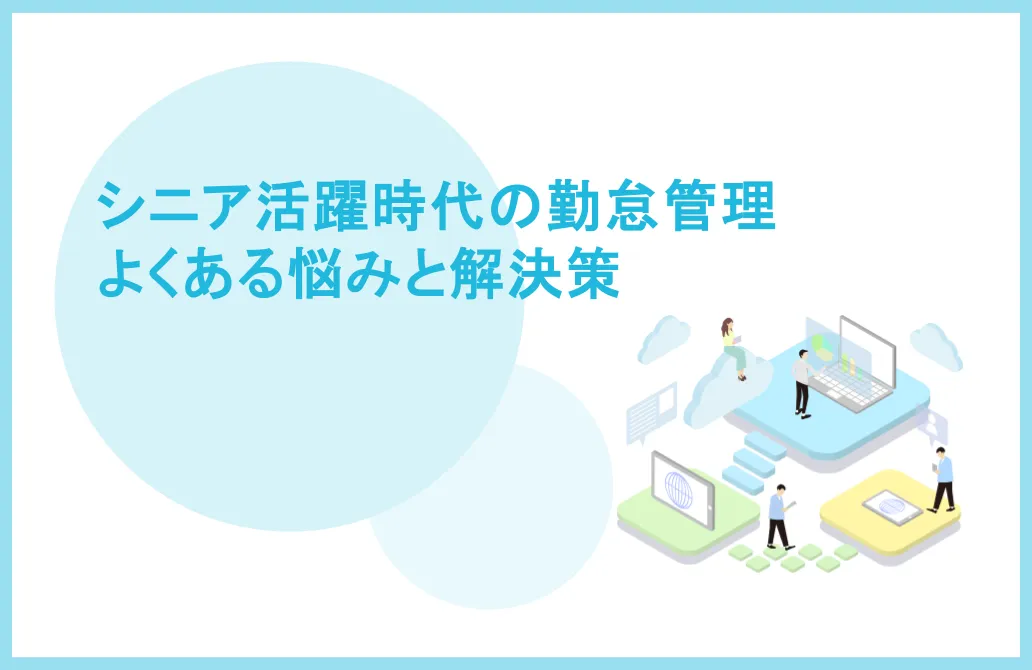 シニア活躍時代の勤怠管理
よくある悩みと解決策